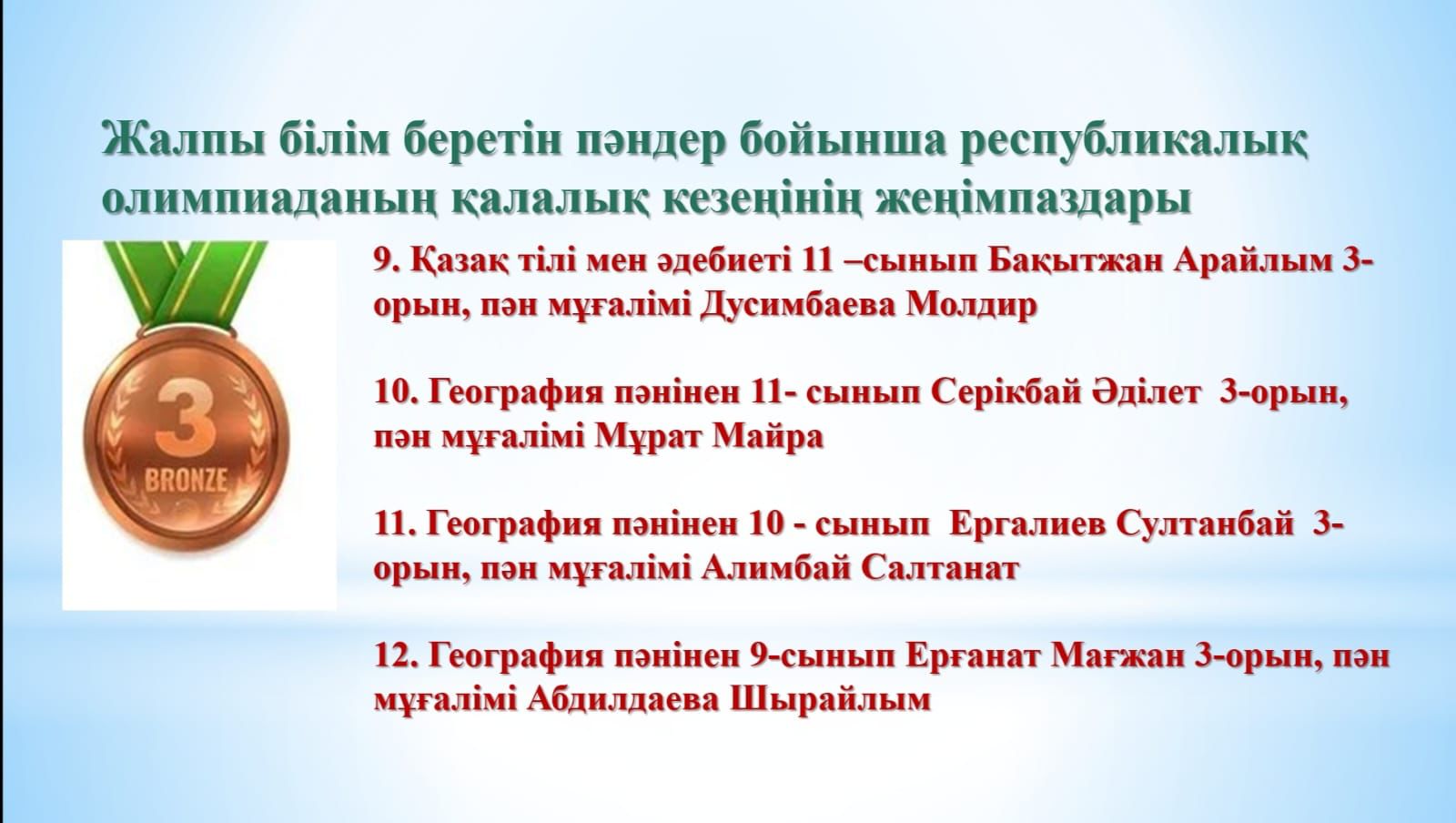 Жалпы білім беретін пәндер бойынша республикалық олимпиаданың қалалық кезеңінің жеңімпаздары

3
BRONZE

9. Қазақ тілі мен әдебиеті 11 –сынып Бақытжан Арайлым 3-орын, пән мұғалімі Дусимбаева Молдир

10. География пәнінен 11- сынып Серікбай Әділет 3-орын, пән мұғалімі Мұрат Майра

11. География пәнінен 10 - сынып Ергалиев Султанбай 3-орын, пән мұғалімі Алимбай Салтанат

12. География пәнінен 9-сынып Ерғанат Мағжан 3-орын, пән мұғалімі Абдилдаева Шырайлым